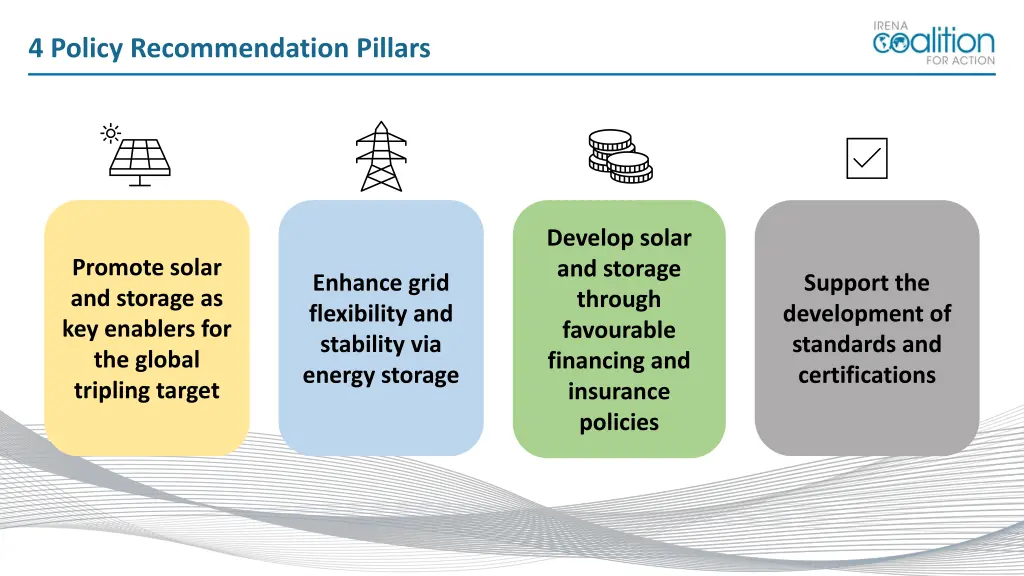 4 Policy Recommendation Pillars

IRENA coalition FOR ACTION

Promote solar and storage as key enablers for the global tripling target

Enhance grid flexibility and stability via energy storage

Develop solar and storage through favourable financing and insurance policies

Support the development of standards and certifications